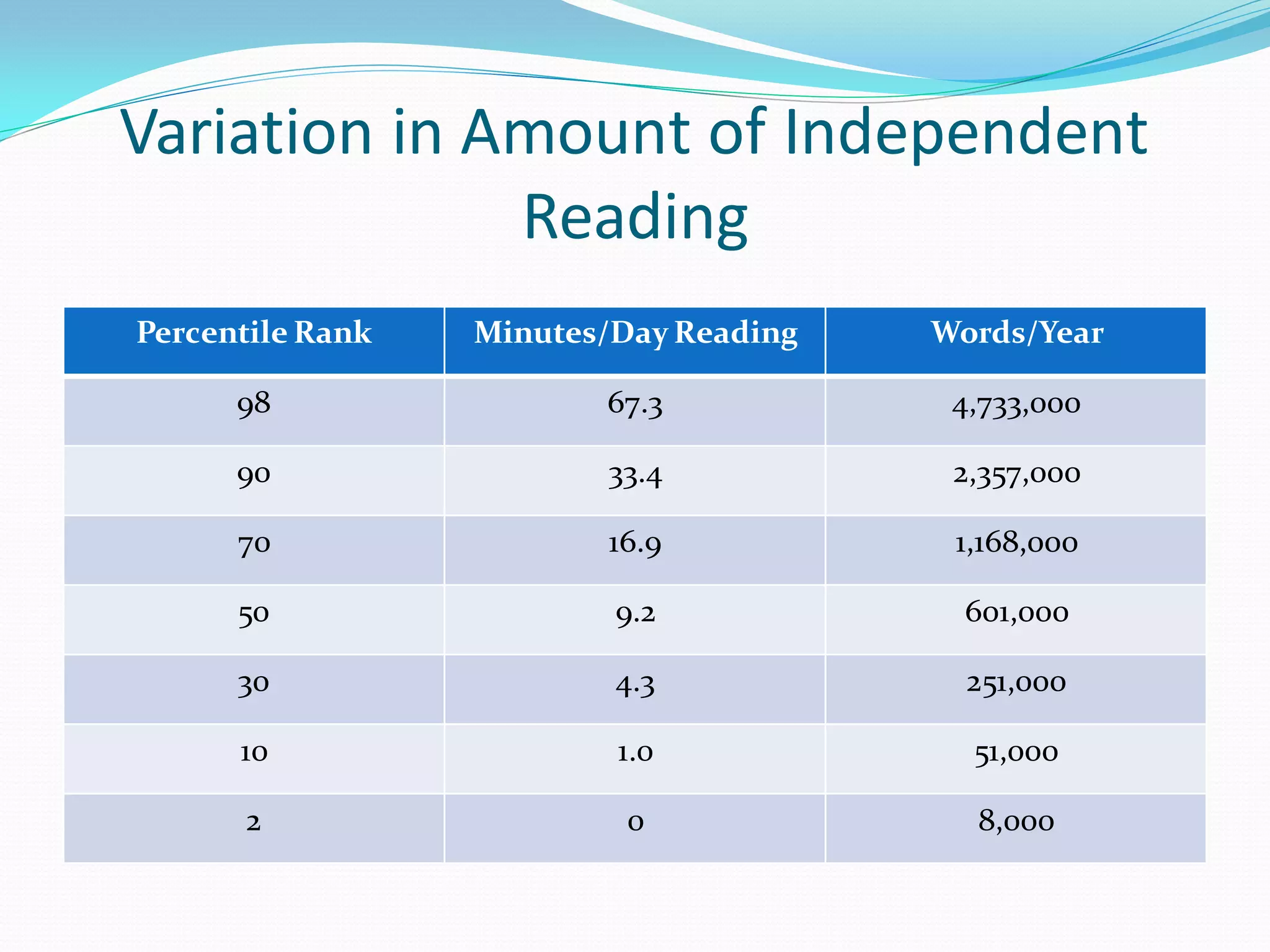 Variation in Amount of Independent Reading

| Percentile Rank | Minutes/Day Reading | Words/Year |
|---|---|---|
| 98 | 67.3 | 4,733,000 |
| 90 | 33.4 | 2,357,000 |
| 70 | 16.9 | 1,168,000 |
| 50 | 9.2 | 601,000 |
| 30 | 4.3 | 251,000 |
| 10 | 1.0 | 51,000 |
| 2 | 0 | 8,000 |